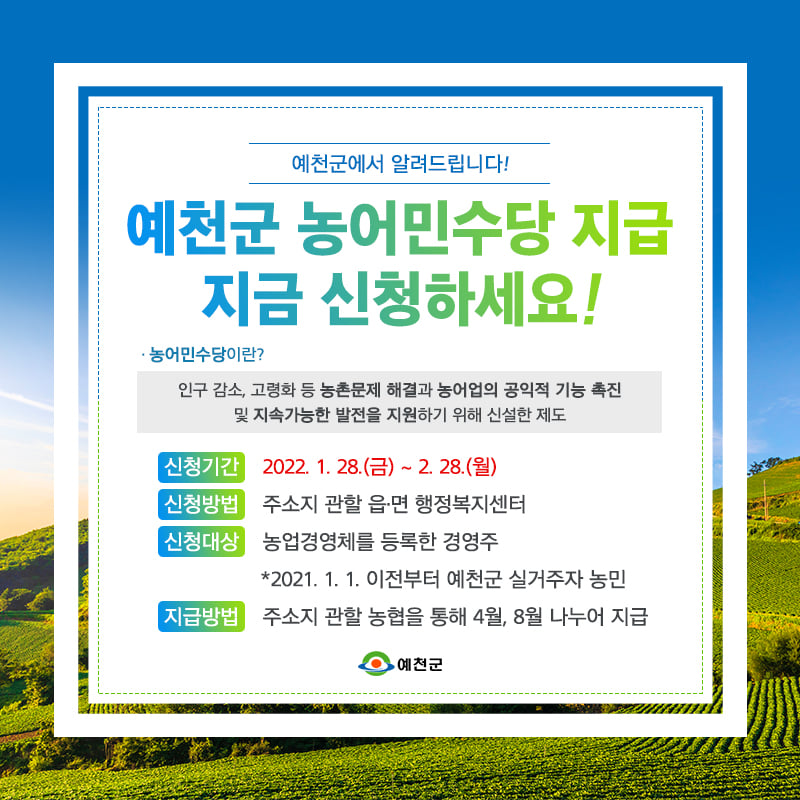 예천군에서 알려드립니다!

예천군 농어민수당 지급
지금 신청하세요!

· 농어민수당이란?

인구 감소, 고령화 등 농촌문제 해결과 농어업의 공익적 기능 촉진 및 지속가능한 발전을 지원하기 위해 신설한 제도

신청기간 2022. 1. 28.(금) ~ 2. 28.(월)

신청방법 주소지 관할 읍·면 행정복지센터

신청대상 농업경영체를 등록한 경영주

*2021. 1. 1. 이전부터 예천군 실거주자 농민

지급방법 주소지 관할 농협을 통해 4월, 8월 나누어 지급

예천군